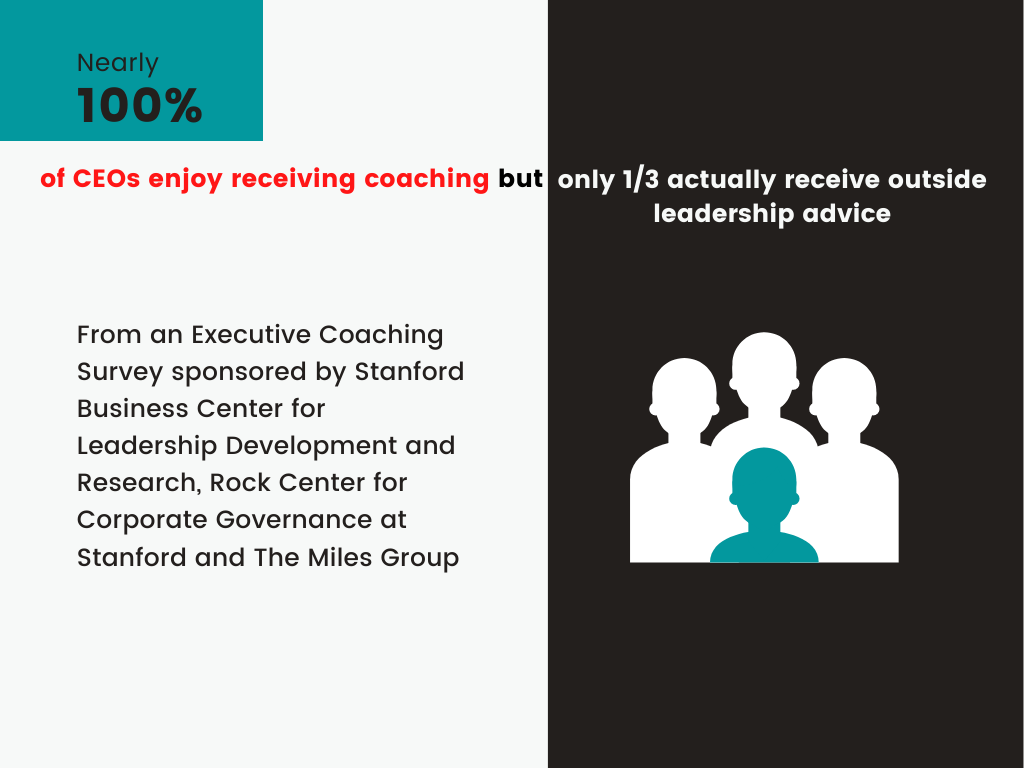 Nearly
100%

of CEOs enjoy receiving coaching but only 1/3 actually receive outside leadership advice

From an Executive Coaching Survey sponsored by Stanford Business Center for Leadership Development and Research, Rock Center for Corporate Governance at Stanford and The Miles Group